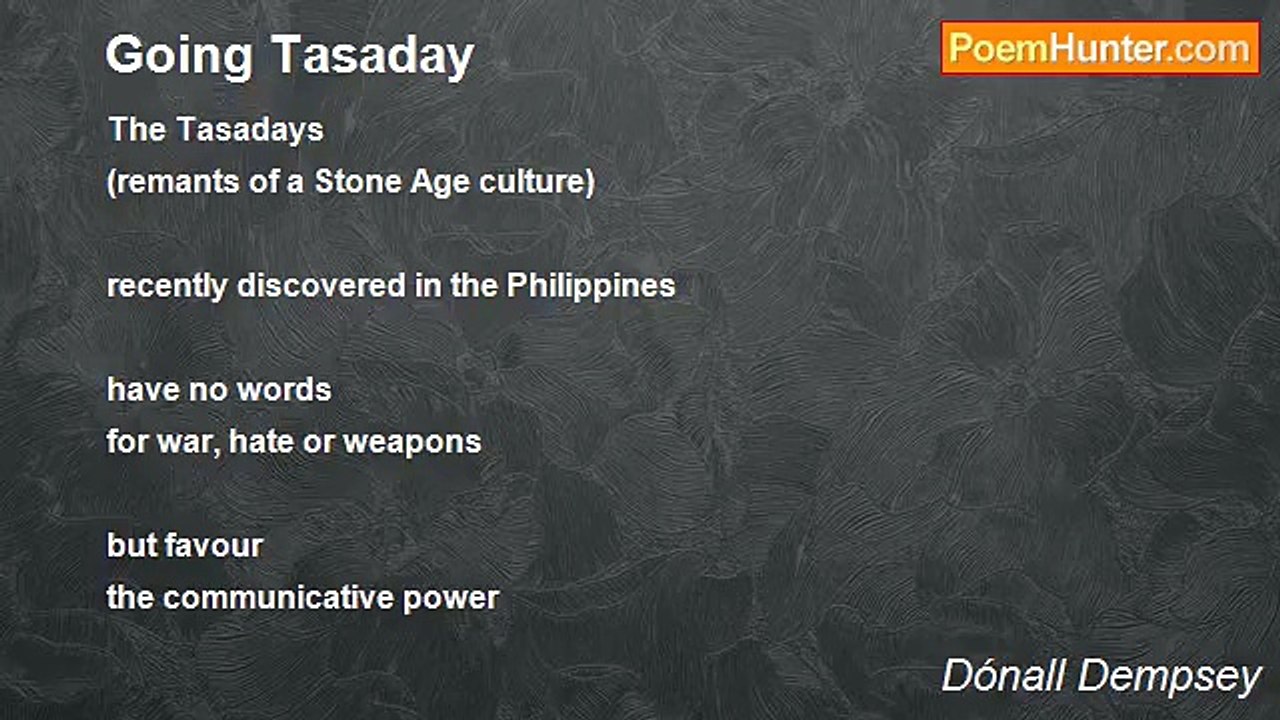 Going Tasaday

PoemHunter.com

The Tasadays
(remants of a Stone Age culture)

recently discovered in the Philippines

have no words
for war, hate or weapons

but favour
the communicative power

Dónall Dempsey